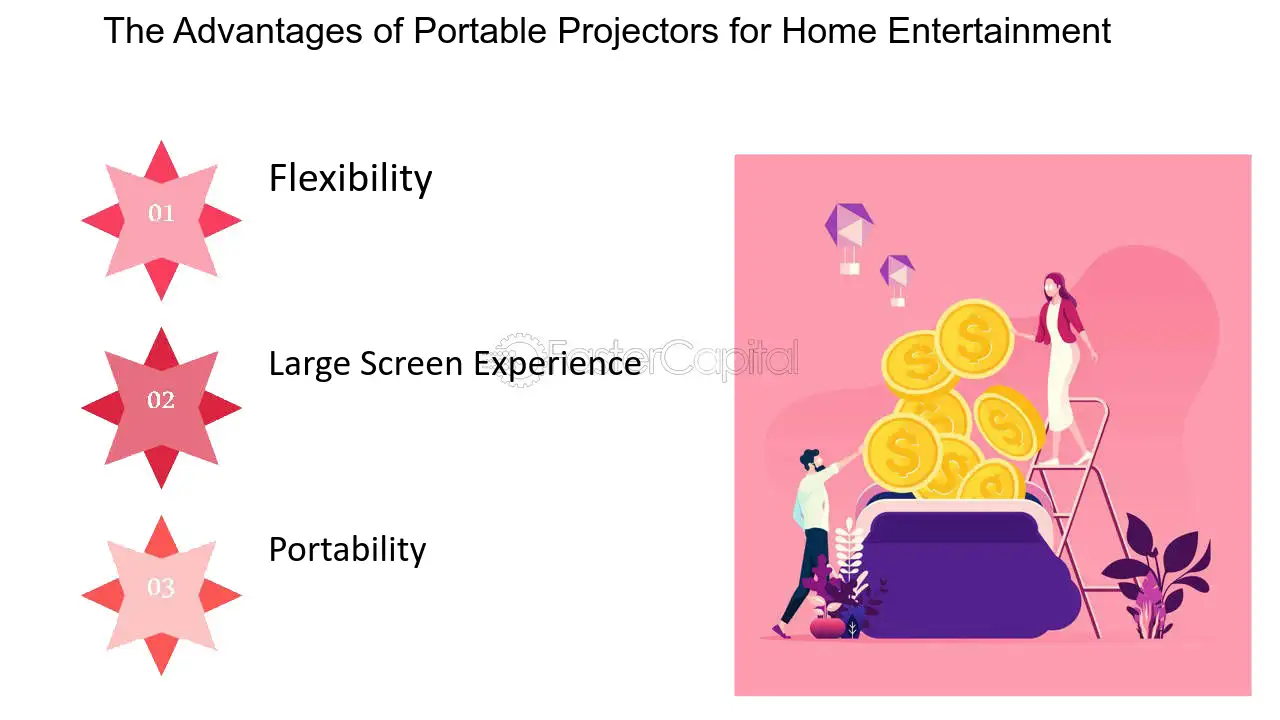 The Advantages of Portable Projectors for Home Entertainment

01

Flexibility

02

Large Screen Experience

03

Portability

FasterCapital